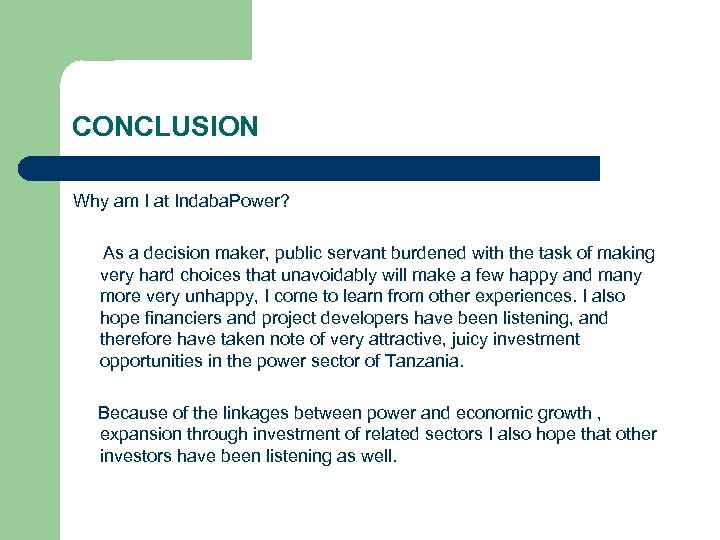 CONCLUSION

Why am I at IndabaPower?

As a decision maker, public servant burdened with the task of making very hard choices that unavoidably will make a few happy and many more very unhappy, I come to learn from other experiences. I also hope financiers and project developers have been listening, and therefore have taken note of very attractive, juicy investment opportunities in the power sector of Tanzania.

Because of the linkages between power and economic growth , expansion through investment of related sectors I also hope that other investors have been listening as well.